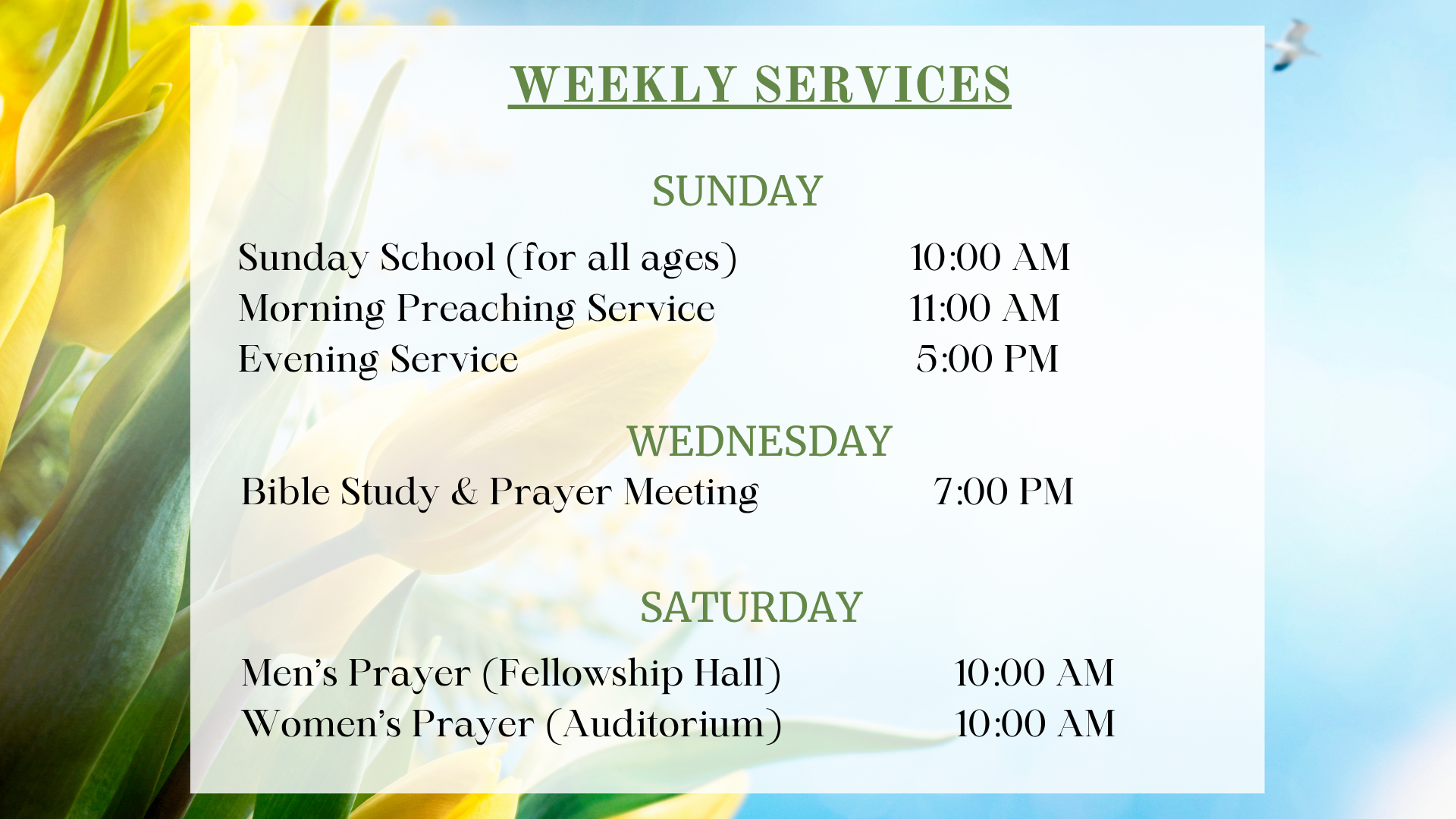 WEEKLY SERVICES

SUNDAY

Sunday School (for all ages) 10:00 AM
Morning Preaching Service 11:00 AM
Evening Service 5:00 PM

WEDNESDAY

Bible Study & Prayer Meeting 7:00 PM

SATURDAY

Men's Prayer (Fellowship Hall) 10:00 AM
Women's Prayer (Auditorium) 10:00 AM